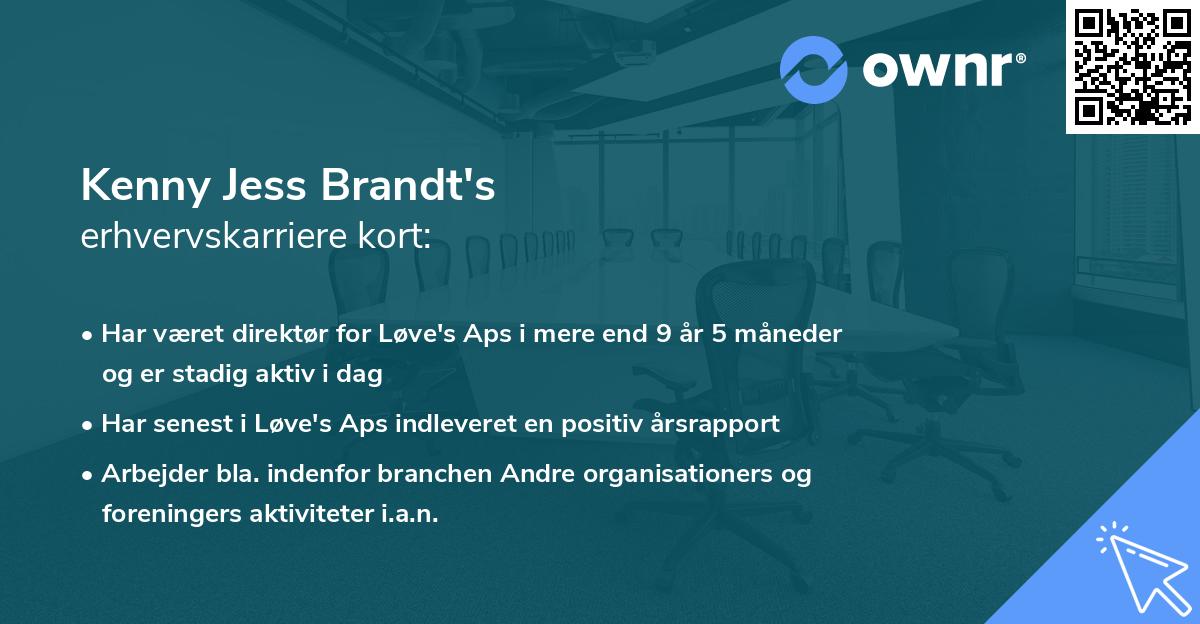 ownr®

Kenny Jess Brandt's
erhvervskarriere kort:

• Har været direktør for Løve's Aps i mere end 9 år 5 måneder og er stadig aktiv i dag

• Har senest i Løve's Aps indleveret en positiv årsrapport

• Arbejder bla. indenfor branchen Andre organisationers og foreningers aktiviteter i.a.n.